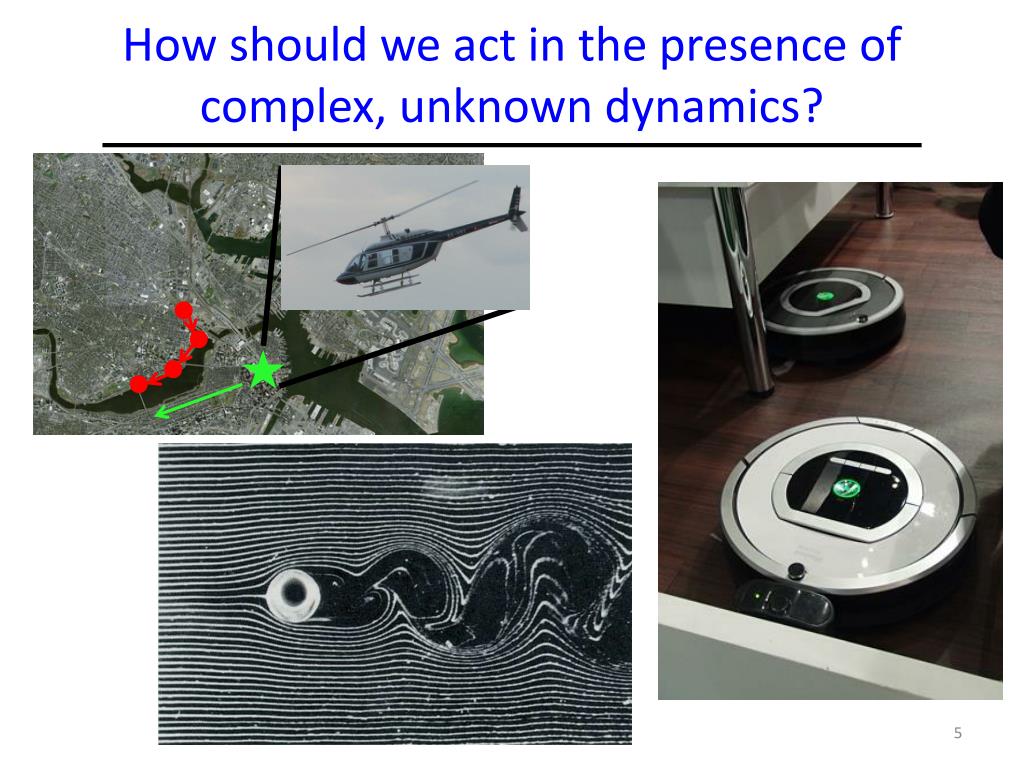 How should we act in the presence of complex, unknown dynamics?

5